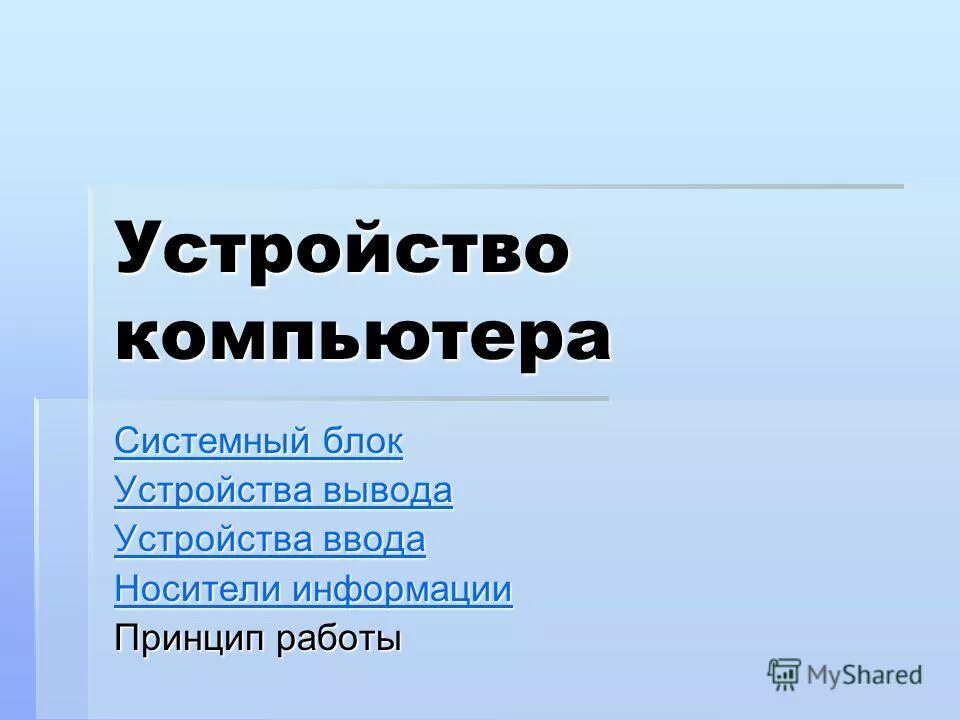 Устройство компьютера

Системный блок
Устройства вывода
Устройства ввода
Носители информации
Принцип работы

MyShared